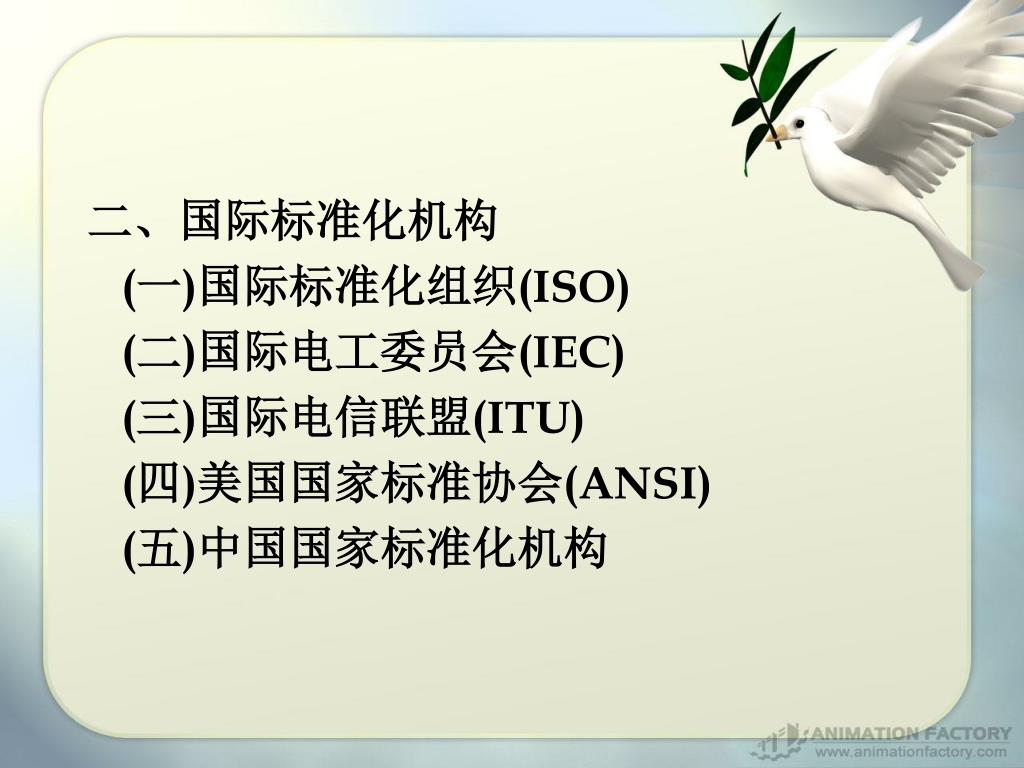 二、国际标准化机构

(一)国际标准化组织(ISO)

(二)国际电工委员会(IEC)

(三)国际电信联盟(ITU)

(四)美国国家标准协会(ANSI)

(五)中国国家标准化机构

ANIMATION FACTORY
www.animationfactory.com